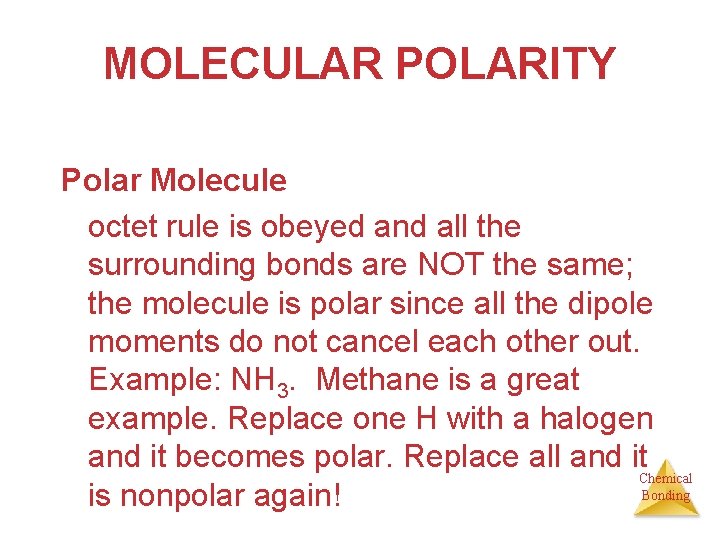 MOLECULAR POLARITY

Polar Molecule

octet rule is obeyed and all the surrounding bonds are NOT the same; the molecule is polar since all the dipole moments do not cancel each other out. Example: $NH_3$. Methane is a great example. Replace one H with a halogen and it becomes polar. Replace all and it is nonpolar again!

Chemical Bonding